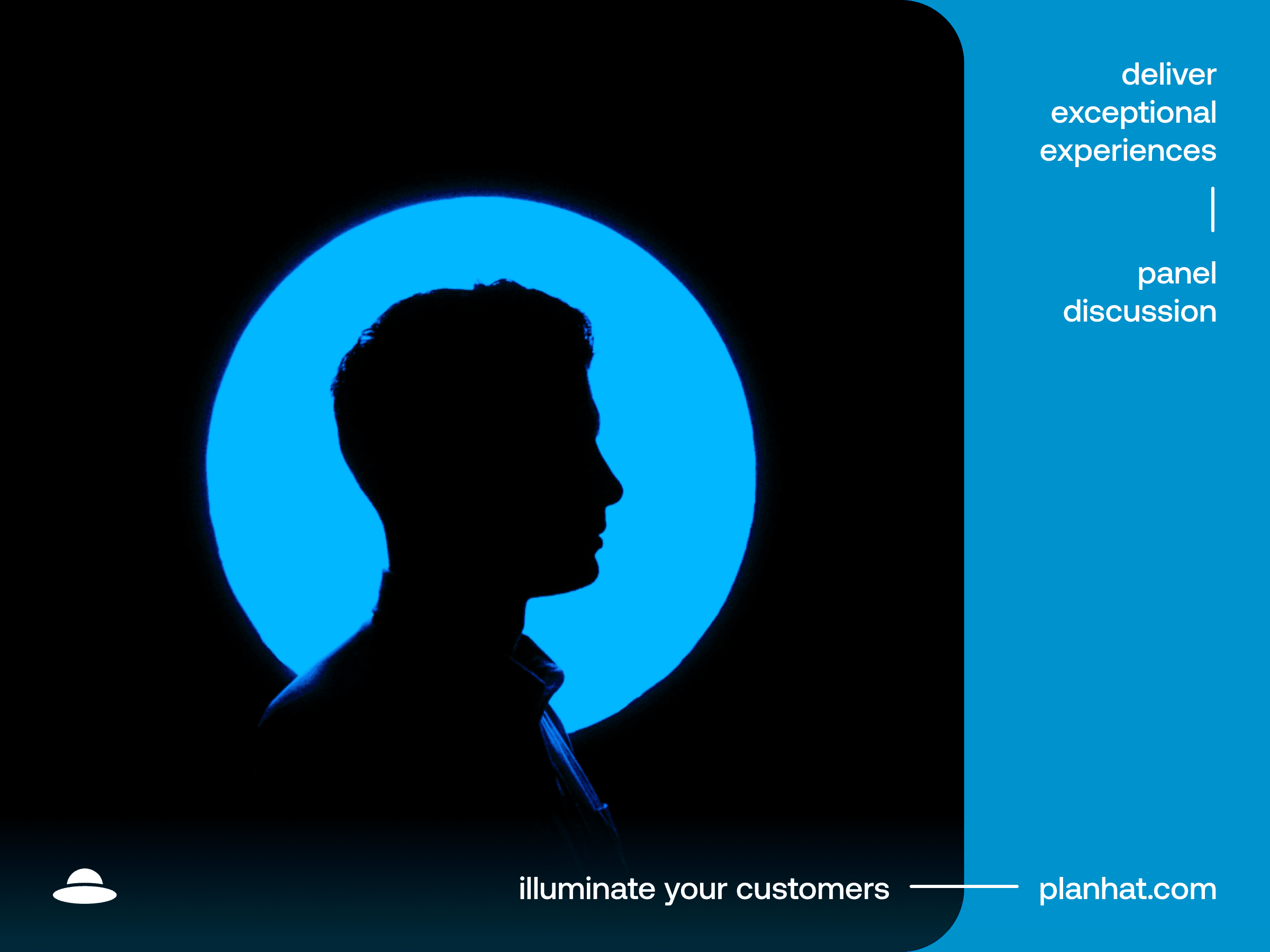 deliver exceptional experiences

panel discussion

illuminate your customers

planhat.com